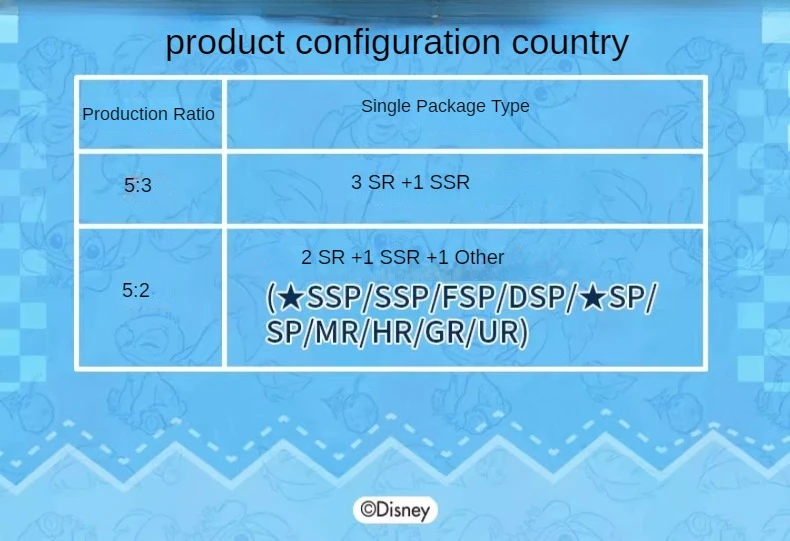 product configuration country

| Production Ratio | Single Package Type |
|---|---|
| 5:3 | 3 SR +1 SSR |
| 5:2 | 2 SR +1 SSR +1 Other (★SSP/SSP/FSP/DSP/★SP/SP/MR/HR/GR/UR) |

©Disney